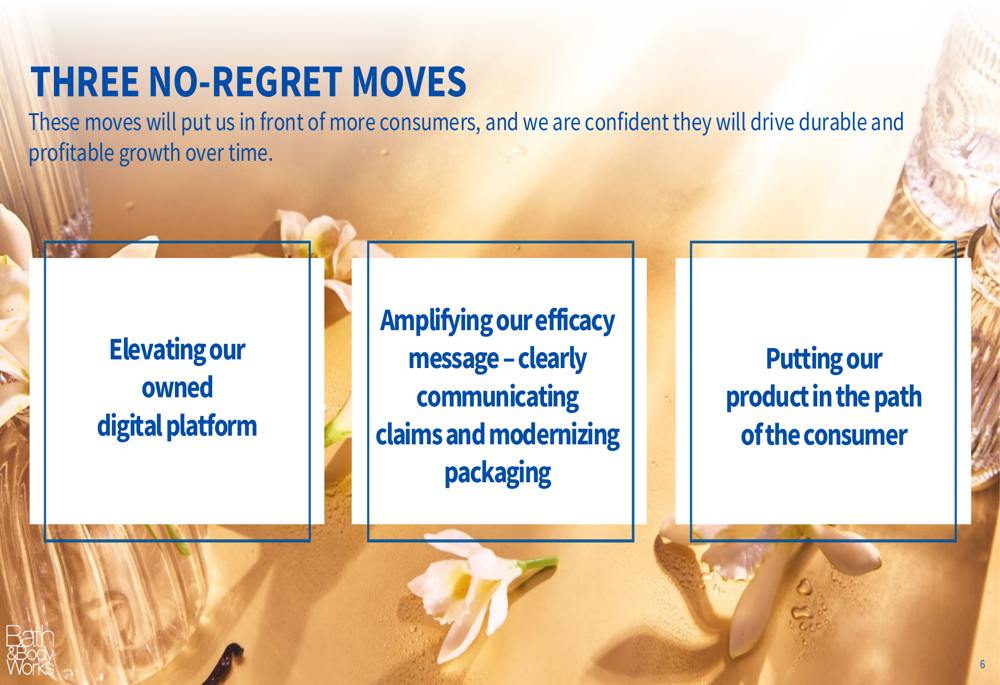 THREE NO-REGRET MOVES

These moves will put us in front of more consumers, and we are confident they will drive durable and profitable growth over time.

Elevating our owned digital platform

Amplifying our efficacy message – clearly communicating claims and modernizing packaging

Putting our product in the path of the consumer

Bath & Body Works

6